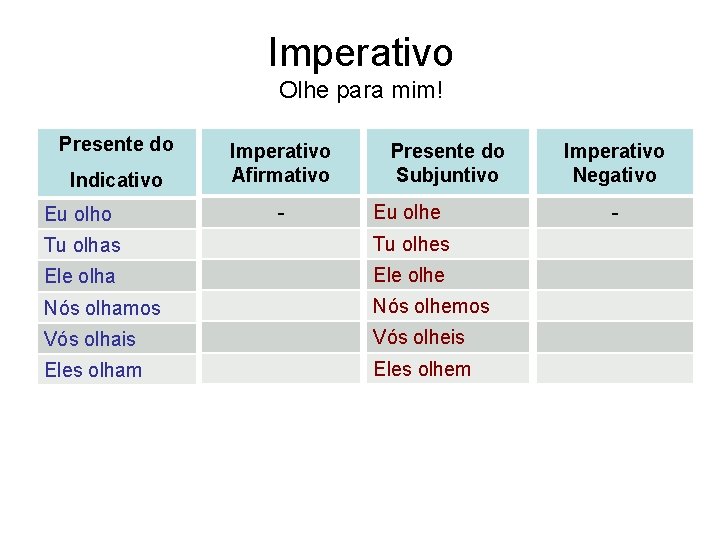 Imperativo
Olhe para mim!

| Presente do Indicativo | Imperativo Afirmativo | Presente do Subjuntivo | Imperativo Negativo |
|---|---|---|---|
| Eu olho | - | Eu olhe | - |
| Tu olhas | | Tu olhes | |
| Ele olha | | Ele olhe | |
| Nós olhamos | | Nós olhemos | |
| Vós olhais | | Vós olheis | |
| Eles olham | | Eles olhem | |